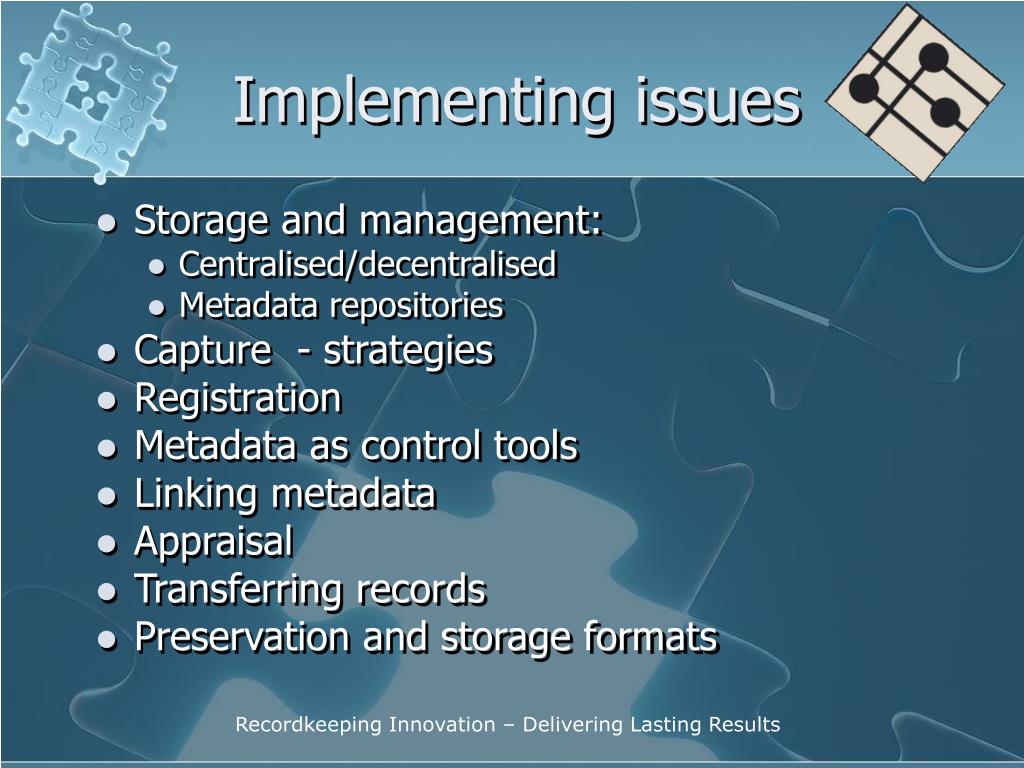 Implementing issues

- Storage and management:
  - Centralised/decentralised
  - Metadata repositories
- Capture  - strategies
- Registration
- Metadata as control tools
- Linking metadata
- Appraisal
- Transferring records
- Preservation and storage formats

Recordkeeping Innovation – Delivering Lasting Results